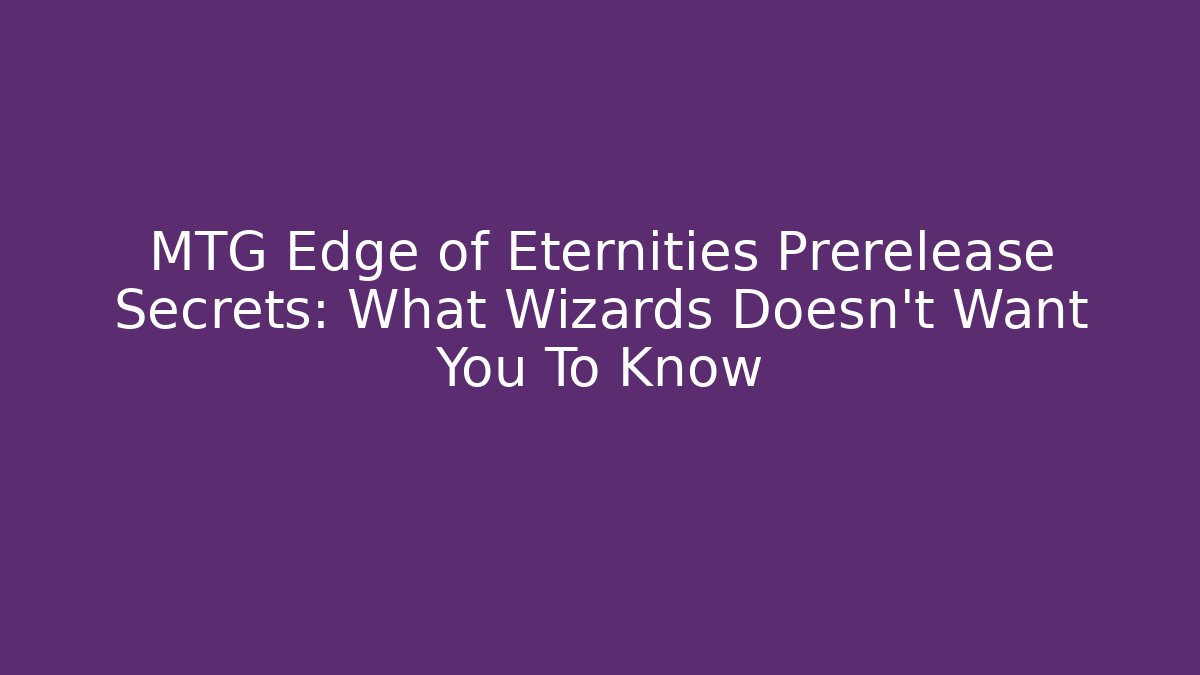 MTG Edge of Eternities Prerelease Secrets: What Wizards Doesn't Want You To Know